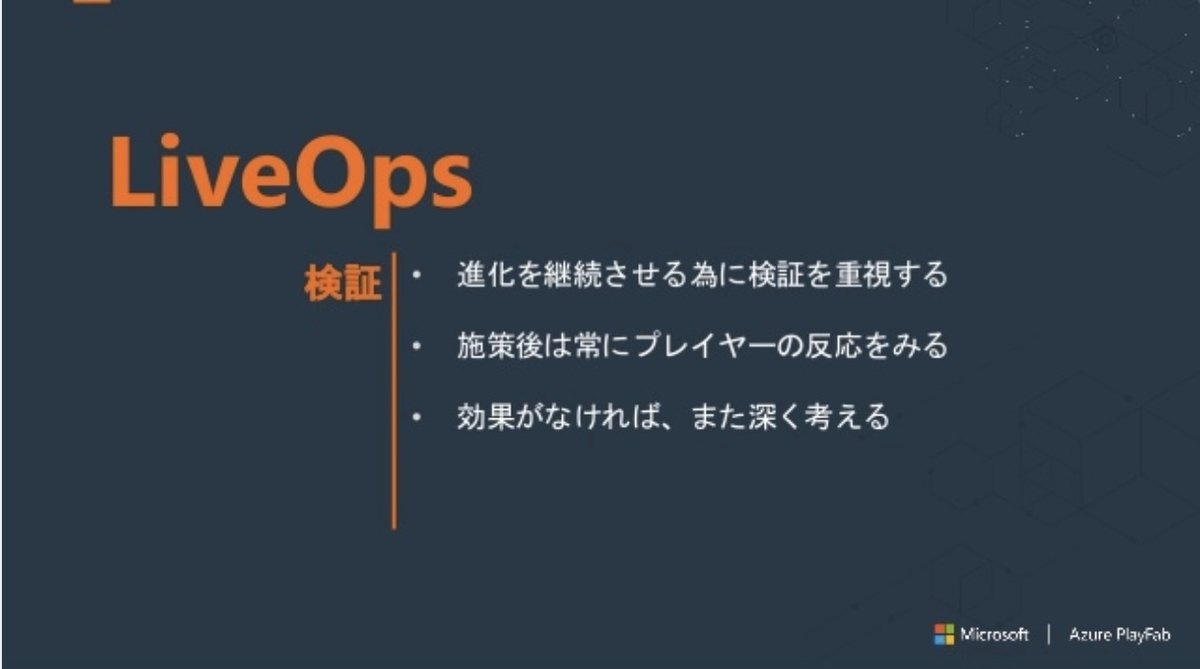 LiveOps

検証

• 進化を継続させる為に検証を重視する
• 施策後は常にプレイヤーの反応をみる
• 効果がなければ、また深く考える

Microsoft | Azure PlayFab